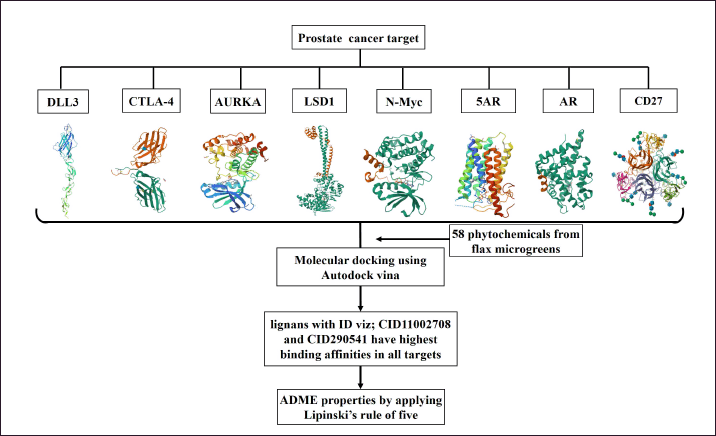 Prostate cancer target

DLL3

CTLA-4

AURKA

LSD1

N-Myc

5AR

AR

CD27

58 phytochemicals from flax microgreens

Molecular docking using Autodock vina

lignans with ID viz; CID11002708 and CID290541 have highest binding affinities in all targets

ADME properties by applying Lipinski's rule of five